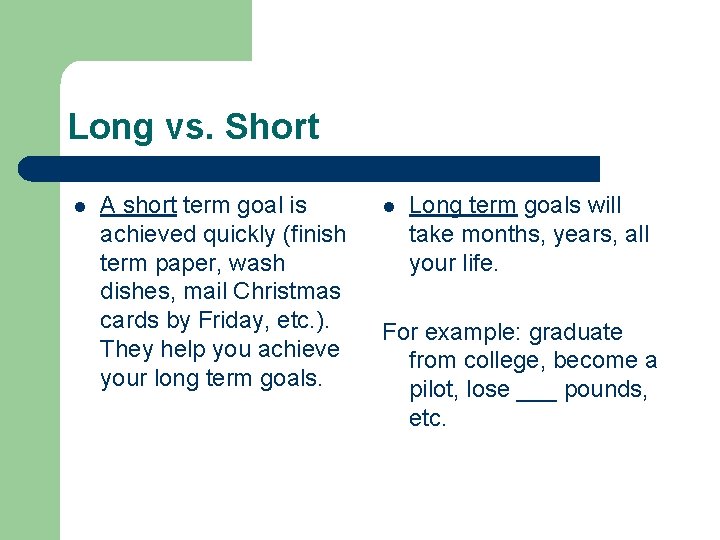 Long vs. Short

- A short term goal is achieved quickly (finish term paper, wash dishes, mail Christmas cards by Friday, etc.). They help you achieve your long term goals.

- Long term goals will take months, years, all your life.

For example: graduate from college, become a pilot, lose ___ pounds, etc.